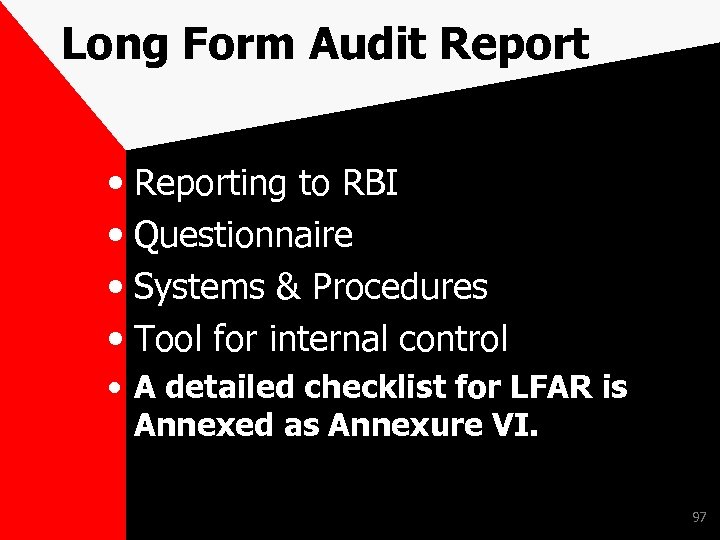 Long Form Audit Report

• Reporting to RBI
• Questionnaire
• Systems & Procedures
• Tool for internal control
• A detailed checklist for LFAR is Annexed as Annexure VI.

97